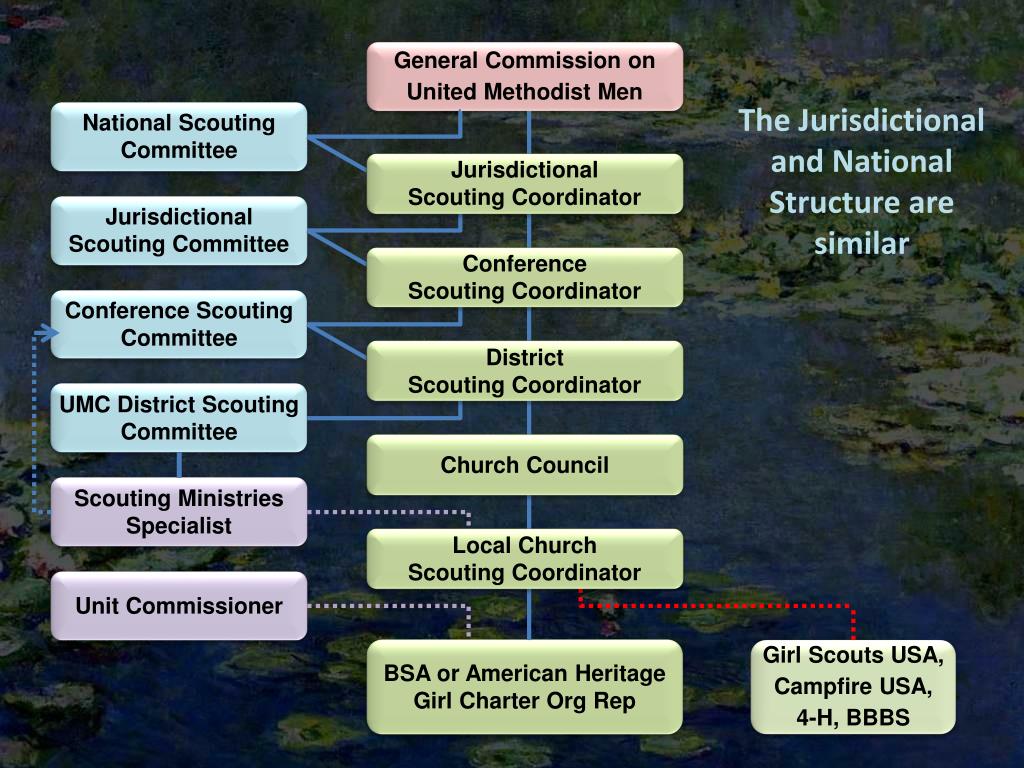 General Commission on United Methodist Men

National Scouting Committee

Jurisdictional Scouting Coordinator

Jurisdictional Scouting Committee

Conference Scouting Coordinator

Conference Scouting Committee

District Scouting Coordinator

UMC District Scouting Committee

Church Council

Scouting Ministries Specialist

Local Church Scouting Coordinator

Unit Commissioner

BSA or American Heritage Girl Charter Org Rep

Girl Scouts USA, Campfire USA, 4-H, BBBS

The Jurisdictional and National Structure are similar